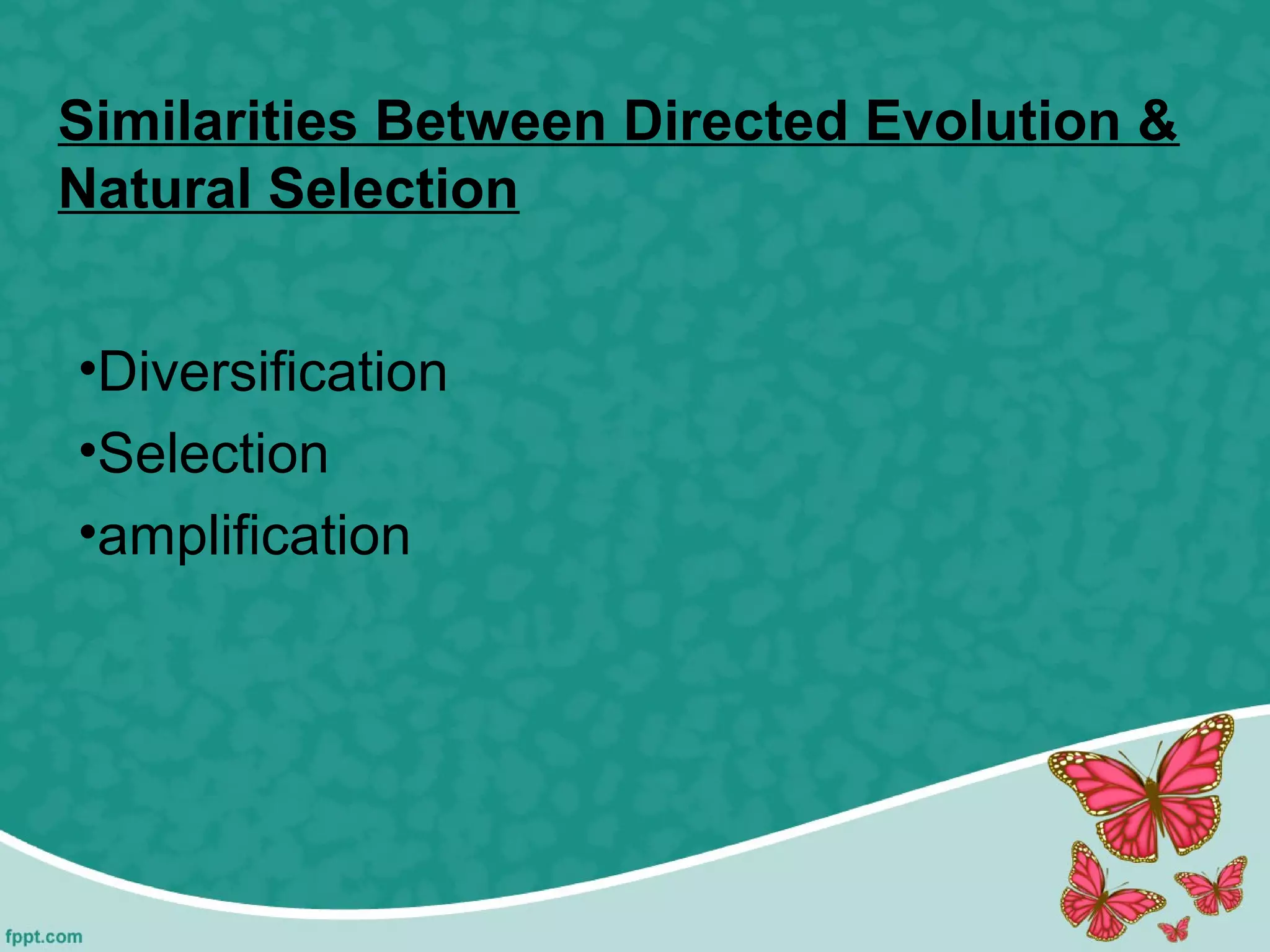 Similarities Between Directed Evolution & Natural Selection

•Diversification
•Selection
•amplification

fppt.com